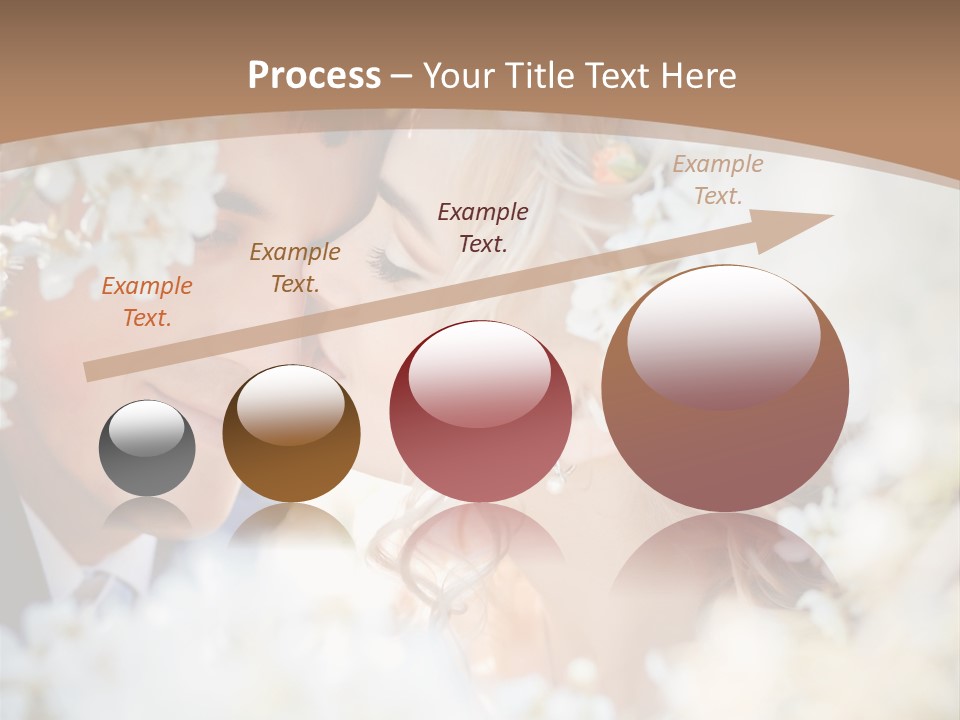 Process – Your Title Text Here

Example Text.

Example Text.

Example Text.

Example Text.